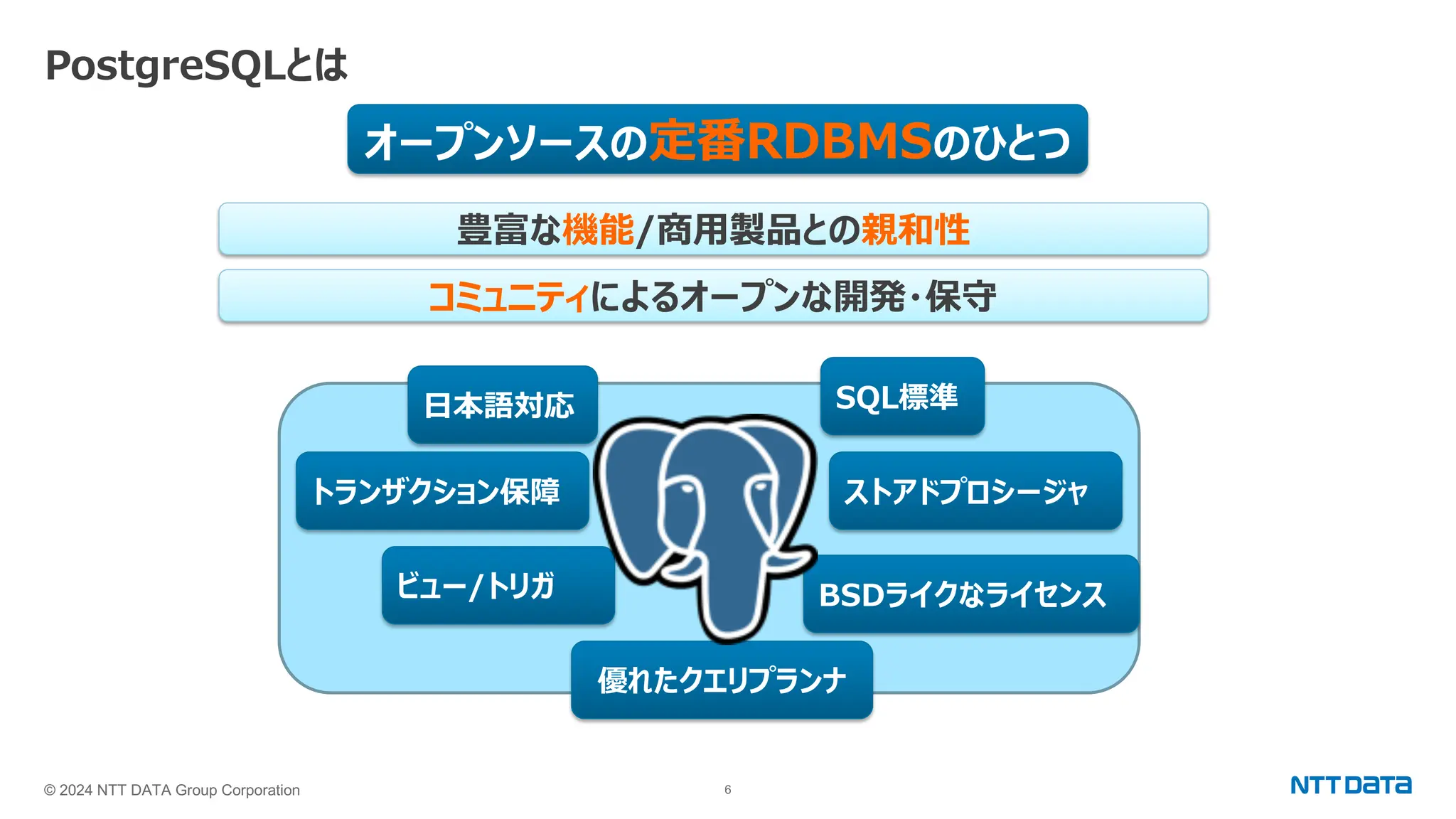 PostgreSQLとは

オープンソースの定番RDBMSのひとつ

豊富な機能/商用製品との親和性

コミュニティによるオープンな開発・保守

日本語対応

SQL標準

トランザクション保障

ストアドプロシージャ

ビュー/トリガ

BSDライクなライセンス

優れたクエリプランナ

© 2024 NTT DATA Group Corporation

6

NTT DATA